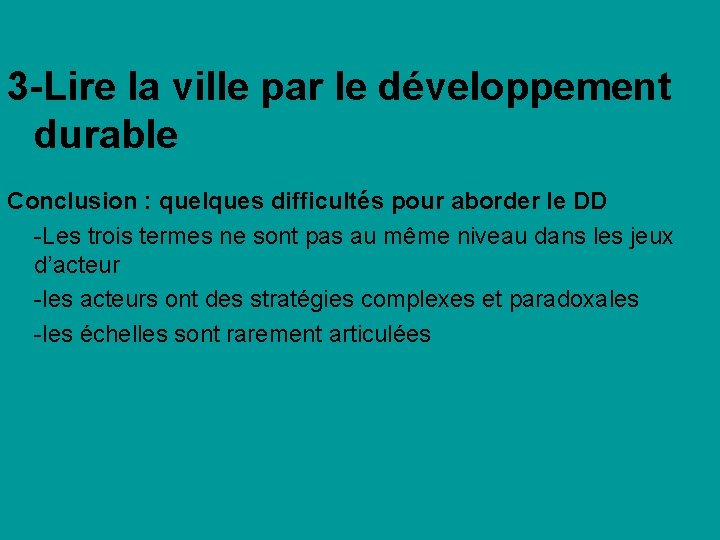 3-Lire la ville par le développement durable

Conclusion : quelques difficultés pour aborder le DD

-Les trois termes ne sont pas au même niveau dans les jeux d'acteur

-les acteurs ont des stratégies complexes et paradoxales

-les échelles sont rarement articulées